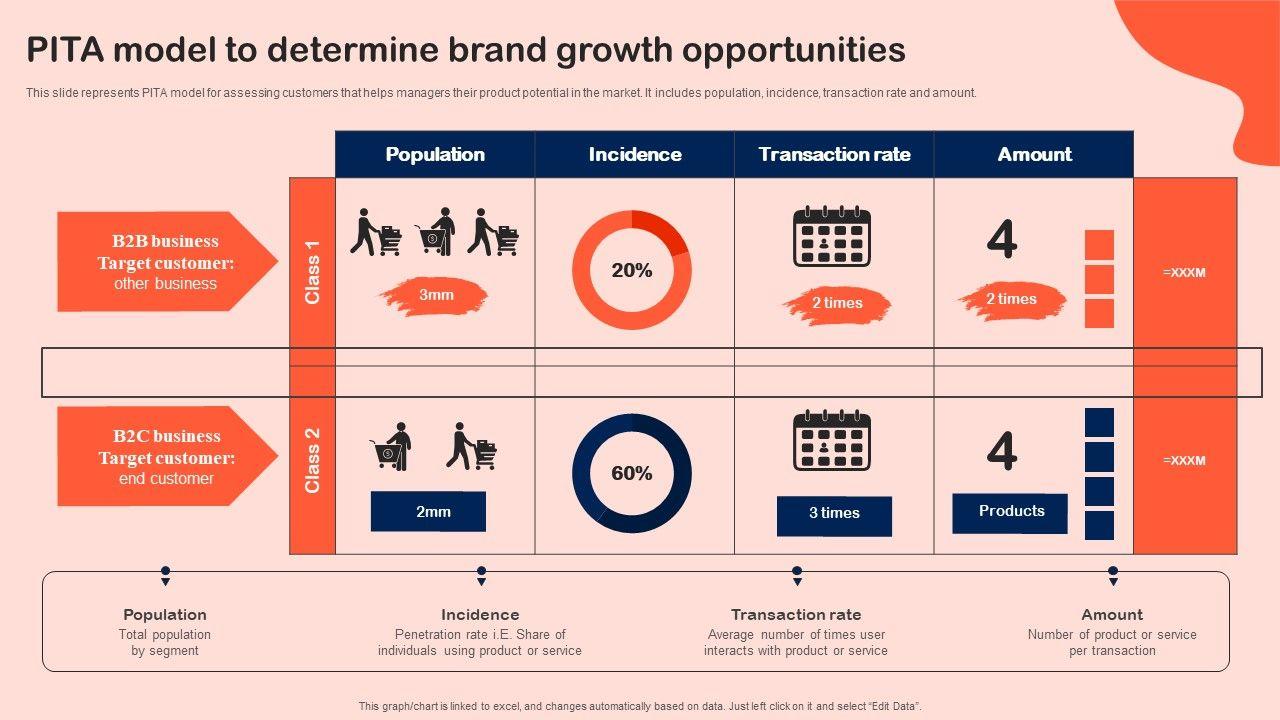 PITA model to determine brand growth opportunities

This slide represents PITA model for assessing customers that helps managers their product potential in the market. It includes population, incidence, transaction rate and amount.

| | | Population | Incidence | Transaction rate | Amount | |
|---|---|---|---|---|---|---|
| B2B business Target customer: other business | Class 1 | 3mm | 20% | 2 times | 4 2 times | =XXXM |
| B2C business Target customer: end customer | Class 2 | 2mm | 60% | 3 times | 4 Products | =XXXM |

Population
Total population by segment

Incidence
Penetration rate i.E. Share of individuals using product or service

Transaction rate
Average number of times user interacts with product or service

Amount
Number of product or service per transaction

This graph/chart is linked to excel, and changes automatically based on data. Just left click on it and select "Edit Data".